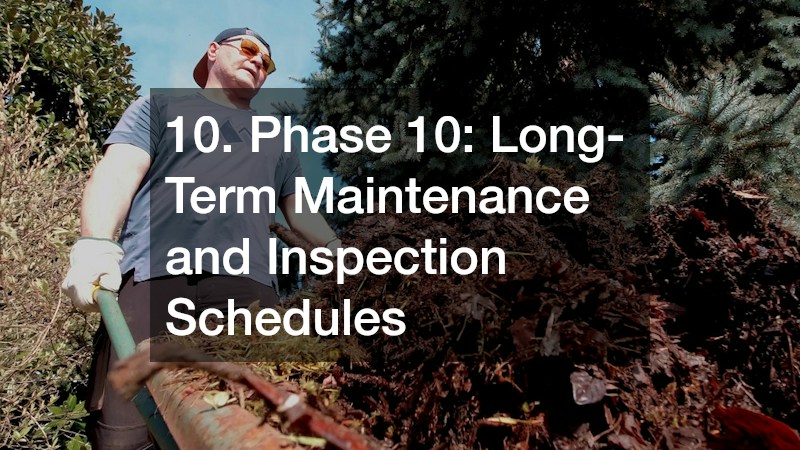 10. Phase 10: Long-Term Maintenance and Inspection Schedules